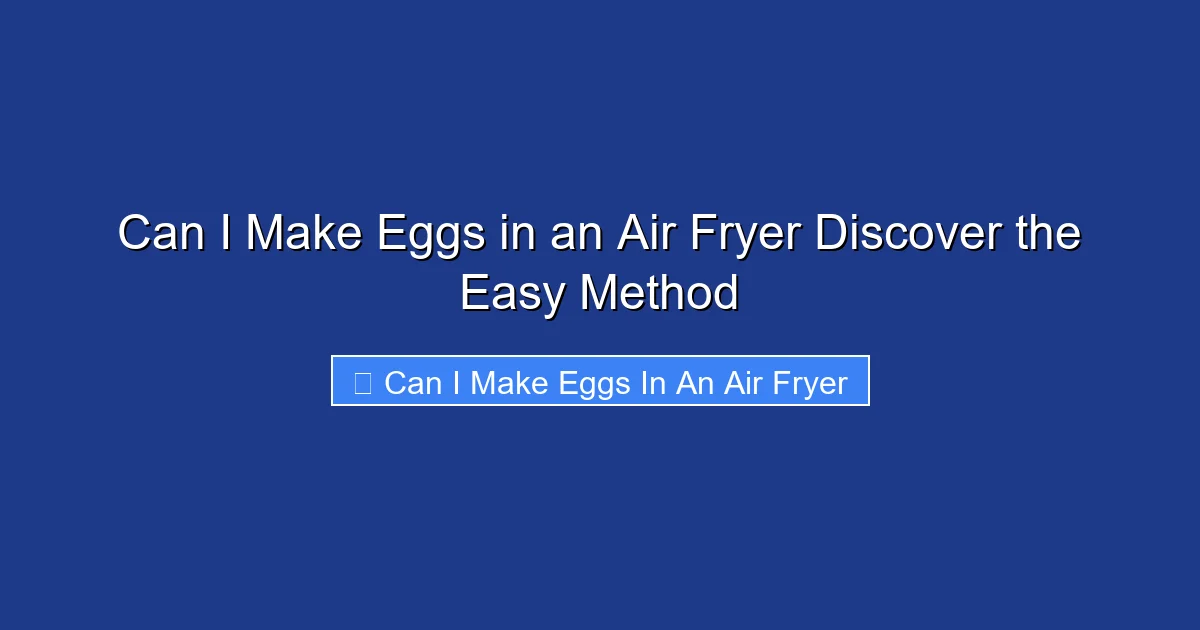 Can I Make Eggs in an Air Fryer Discover the Easy Method

Can I Make Eggs In An Air Fryer